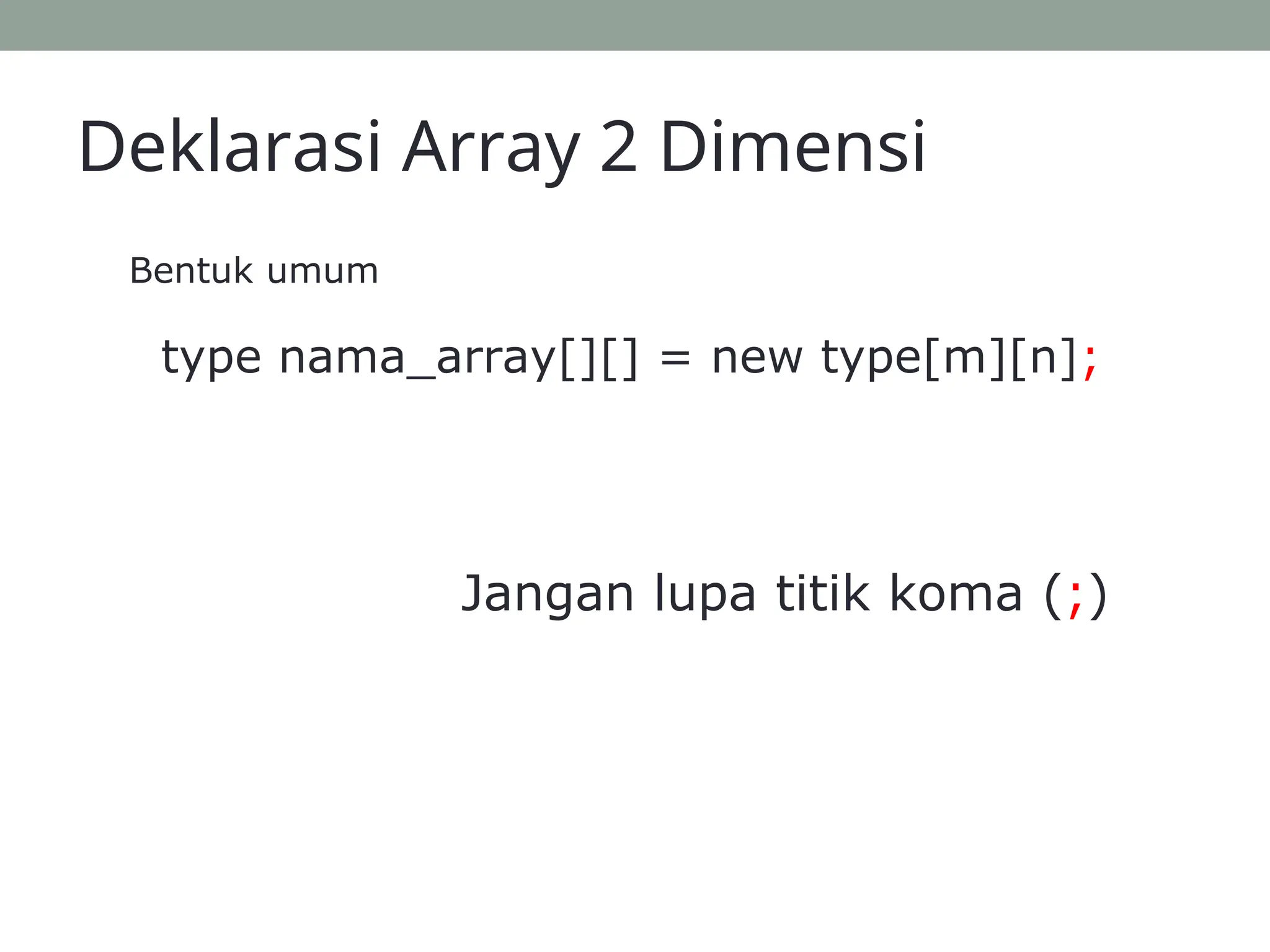 Deklarasi Array 2 Dimensi

Bentuk umum

type nama_array[][] = new type[m][n];

Jangan lupa titik koma (;)